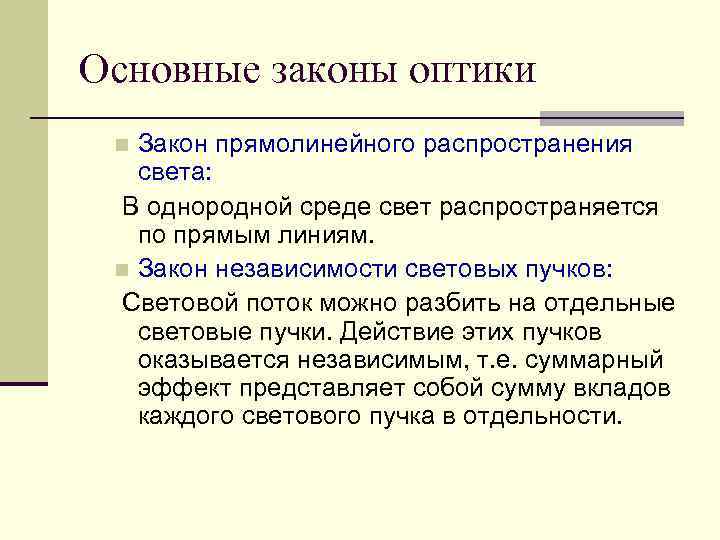 Основные законы оптики

Закон прямолинейного распространения света:

В однородной среде свет распространяется по прямым линиям.

Закон независимости световых пучков:

Световой поток можно разбить на отдельные световые пучки. Действие этих пучков оказывается независимым, т.е. суммарный эффект представляет собой сумму вкладов каждого светового пучка в отдельности.